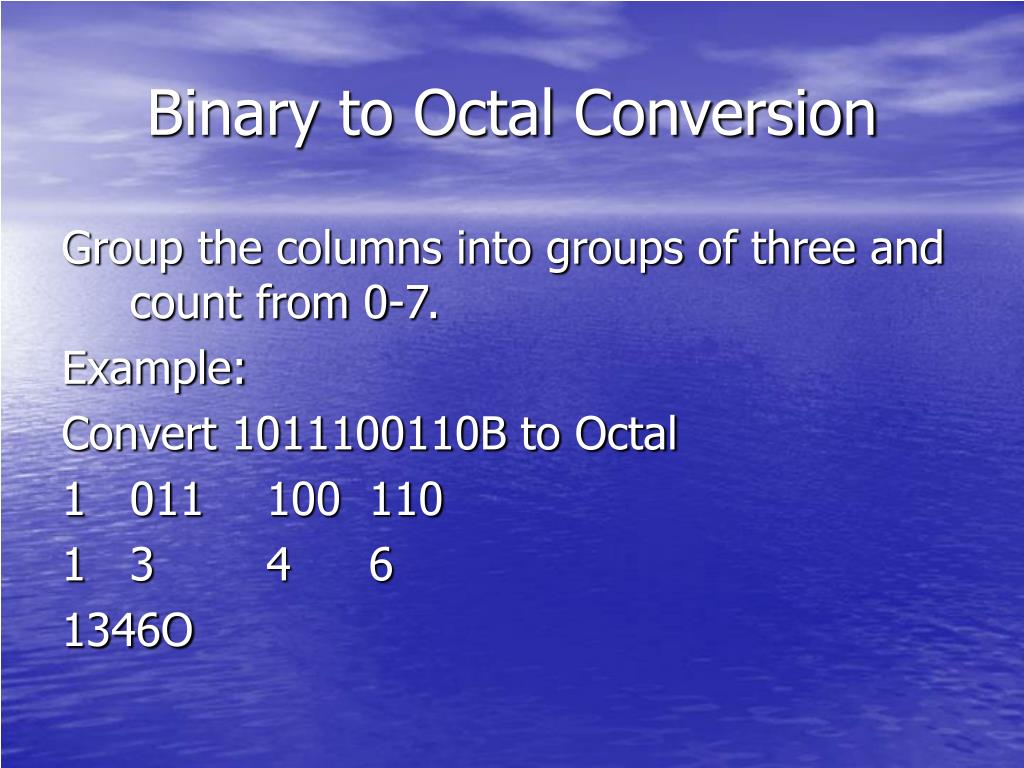 Binary to Octal Conversion

Group the columns into groups of three and count from 0-7.

Example:

Convert 1011100110B to Octal

1 011 100 110

1 3 4 6

1346O